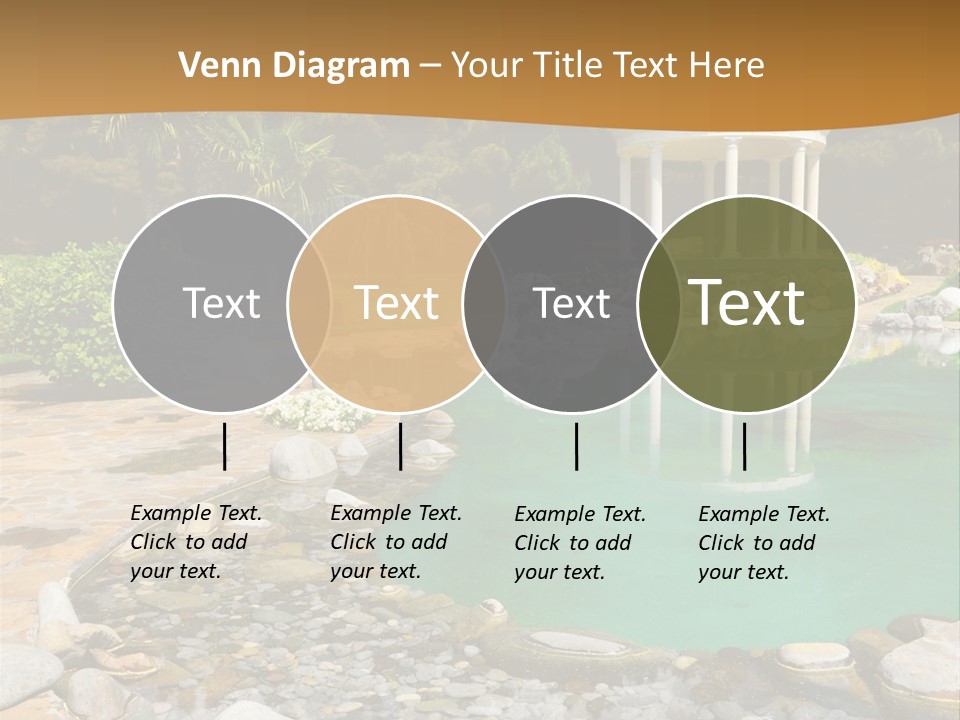 Venn Diagram – Your Title Text Here

Text

Text

Text

Text

Example Text. Click to add your text.

Example Text. Click to add your text.

Example Text. Click to add your text.

Example Text. Click to add your text.